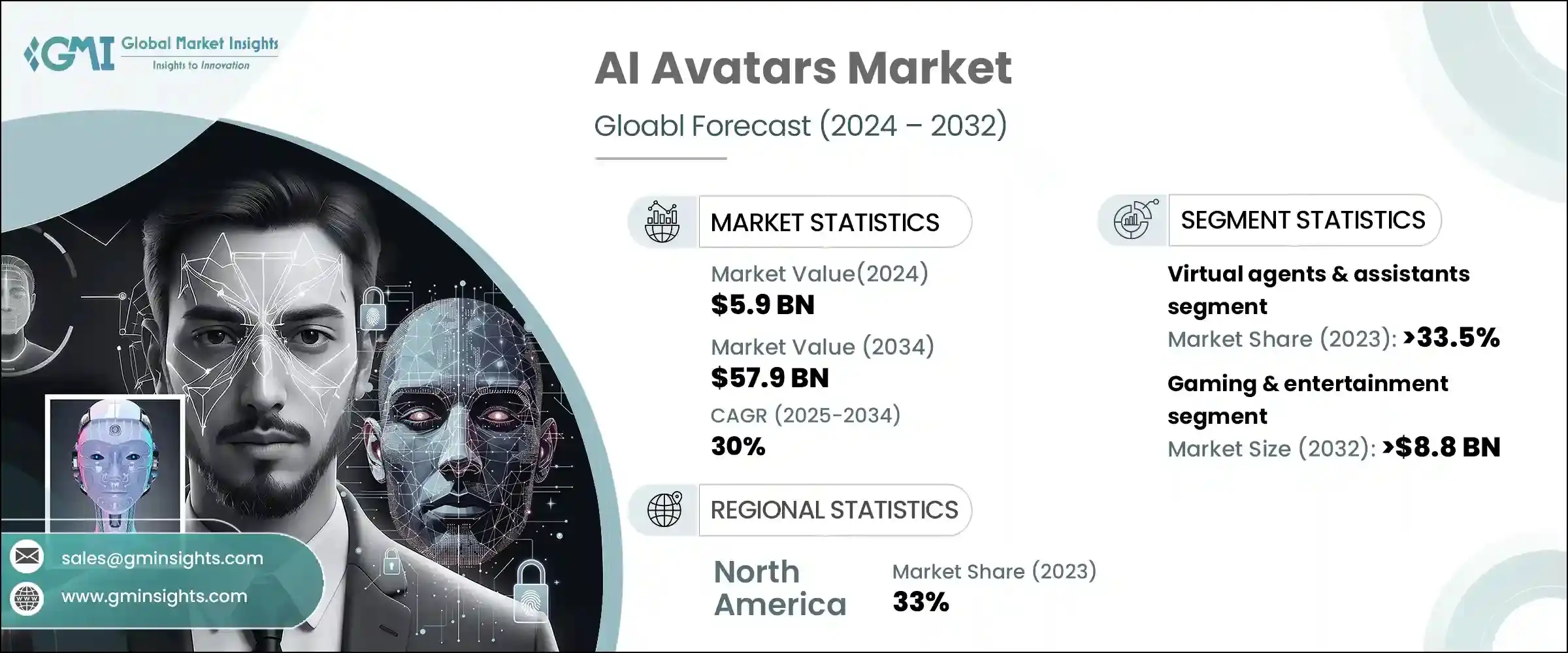 GMI Global Market Insights
Insights to Innovation

AI Avatars Market

Gloabl Forecast (2024 – 2032)

MARKET STATISTICS

Market Value(2024)
$5.9 BN

Market Value (2034)
$57.9 BN

CAGR (2025-2034)
30%

REGIONAL STATISTICS

North America

Market Share (2023)
33%

SEGMENT STATISTICS

Virtual agents & assistants segment
Market Share (2023): >33.5%

Gaming & entertainment segment
Market Size (2032): >$8.8 BN

sales@gminsights.com

www.gminsights.com